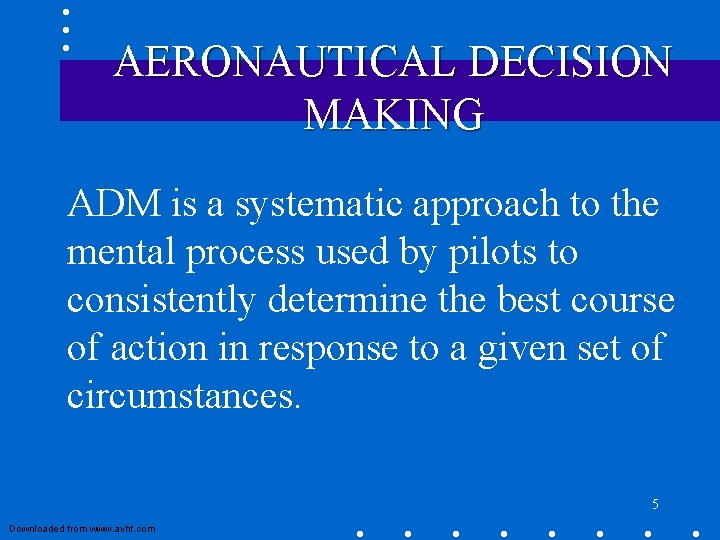 AERONAUTICAL DECISION MAKING

ADM is a systematic approach to the mental process used by pilots to consistently determine the best course of action in response to a given set of circumstances.

5

Downloaded from www.avhf.com